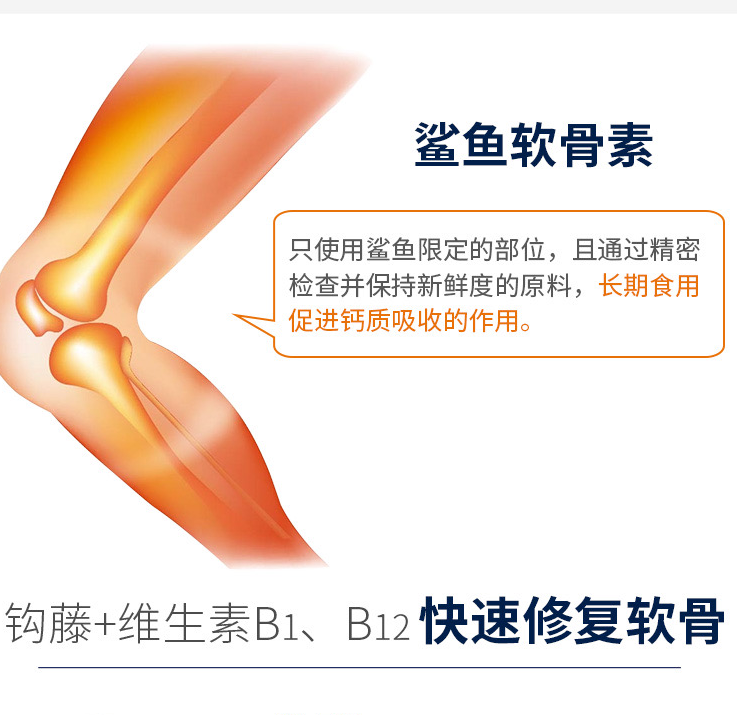 鲨鱼软骨素

只使用鲨鱼限定的部位，且通过精密检查并保持新鲜度的原料，长期食用促进钙质吸收的作用。

钩藤+维生素B1、B12 快速修复软骨